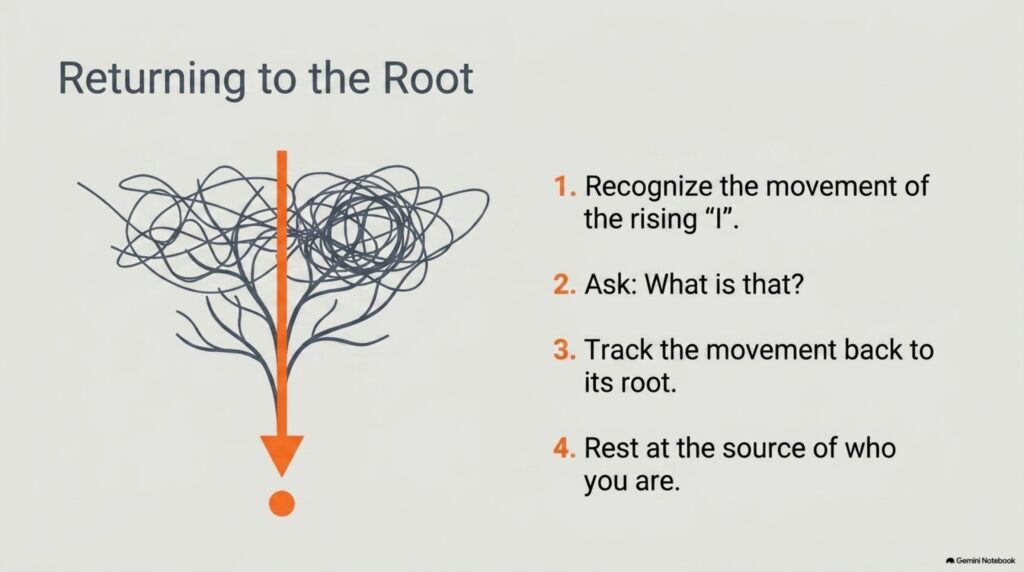 Returning to the Root

1. Recognize the movement of the rising “I”.

2. Ask: What is that?

3. Track the movement back to its root.

4. Rest at the source of who you are.

Gemini Notebook